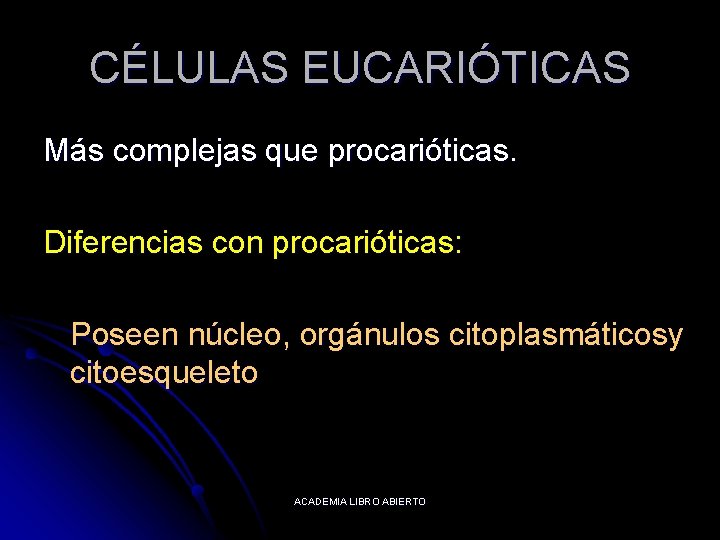 CÉLULAS EUCARIÓTICAS

Más complejas que procarióticas.

Diferencias con procarióticas:

Poseen núcleo, orgánulos citoplasmáticosy citoesqueleto

ACADEMIA LIBRO ABIERTO